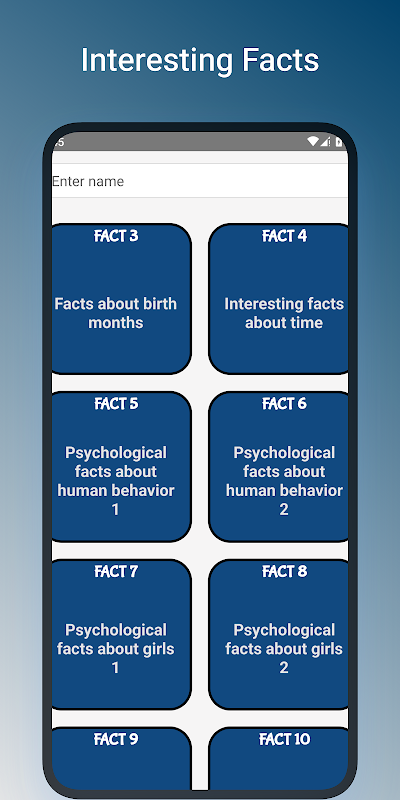 Interesting Facts

5

Enter name

FACT 3

Facts about birth months

FACT 4

Interesting facts about time

FACT 5

Psychological facts about human behavior 1

FACT 6

Psychological facts about human behavior 2

FACT 7

Psychological facts about girls 1

FACT 8

Psychological facts about girls 2

FACT 9

FACT 10